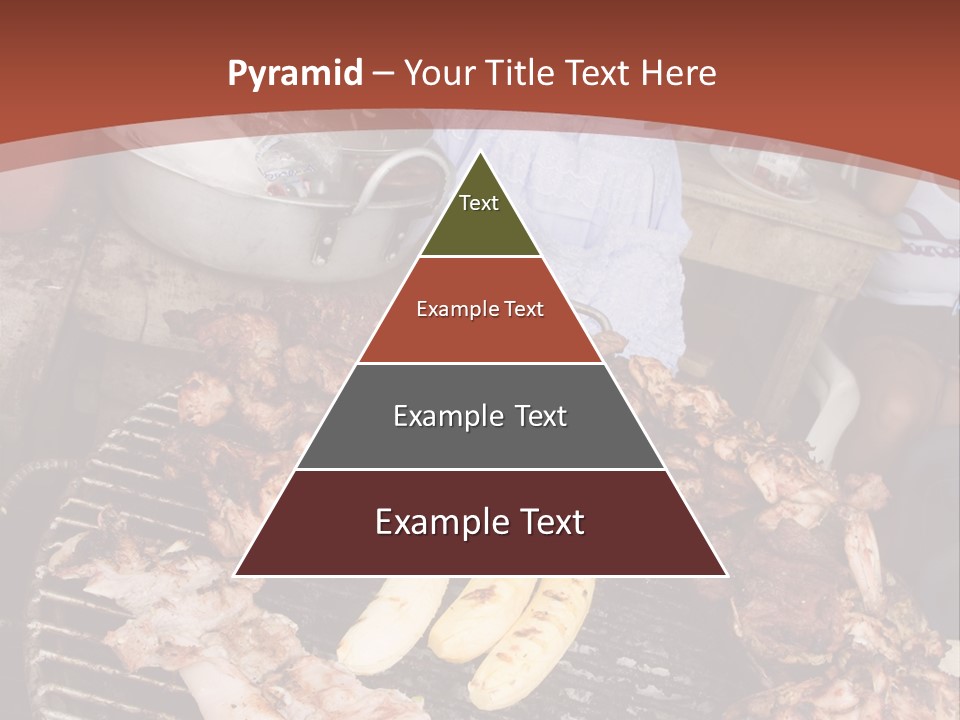 Pyramid – Your Title Text Here

Text

Example Text

Example Text

Example Text